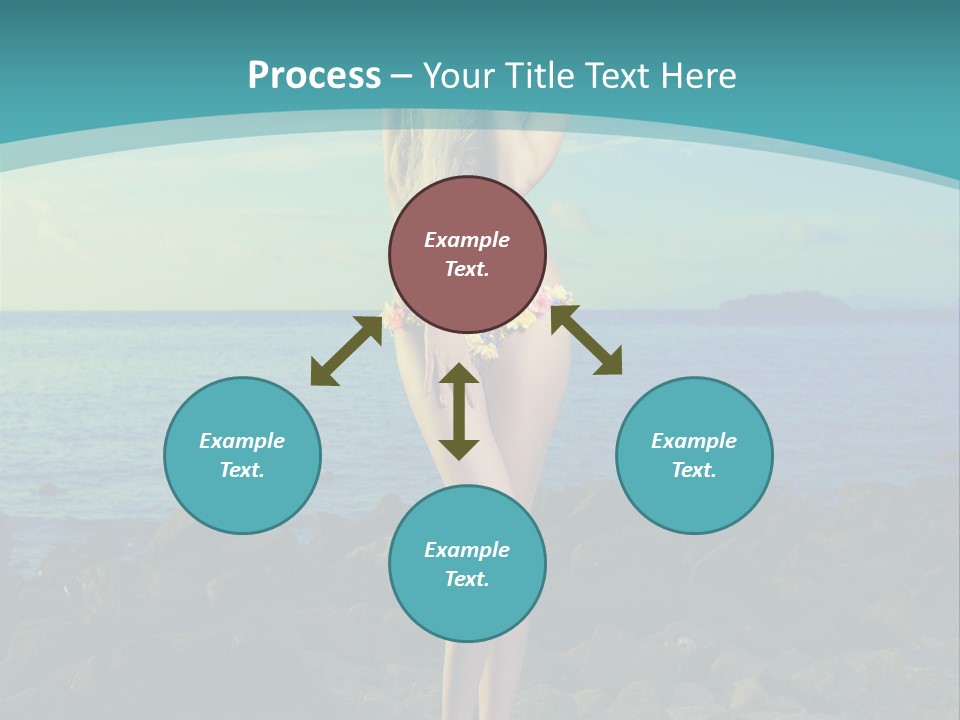 Process – Your Title Text Here

Example Text.

Example Text.

Example Text.

Example Text.